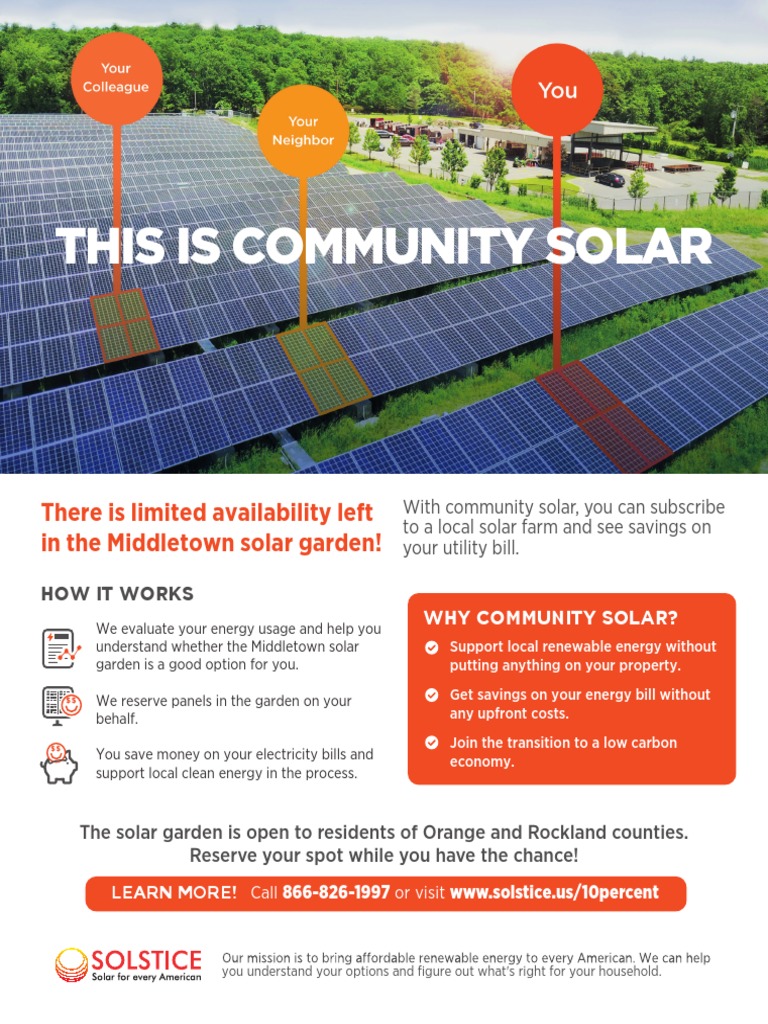 Your Colleague

Your Neighbor

You

THIS IS COMMUNITY SOLAR

There is limited availability left in the Middletown solar garden!

With community solar, you can subscribe to a local solar farm and see savings on your utility bill.

HOW IT WORKS

We evaluate your energy usage and help you understand whether the Middletown solar garden is a good option for you.

We reserve panels in the garden on your behalf.

You save money on your electricity bills and support local clean energy in the process.

WHY COMMUNITY SOLAR?

Support local renewable energy without putting anything on your property.

Get savings on your energy bill without any upfront costs.

Join the transition to a low carbon economy.

The solar garden is open to residents of Orange and Rockland counties. Reserve your spot while you have the chance!

LEARN MORE! Call 866-826-1997 or visit www.solstice.us/10percent

SOLSTICE
Solar for every American

Our mission is to bring affordable renewable energy to every American. We can help you understand your options and figure out what's right for your household.